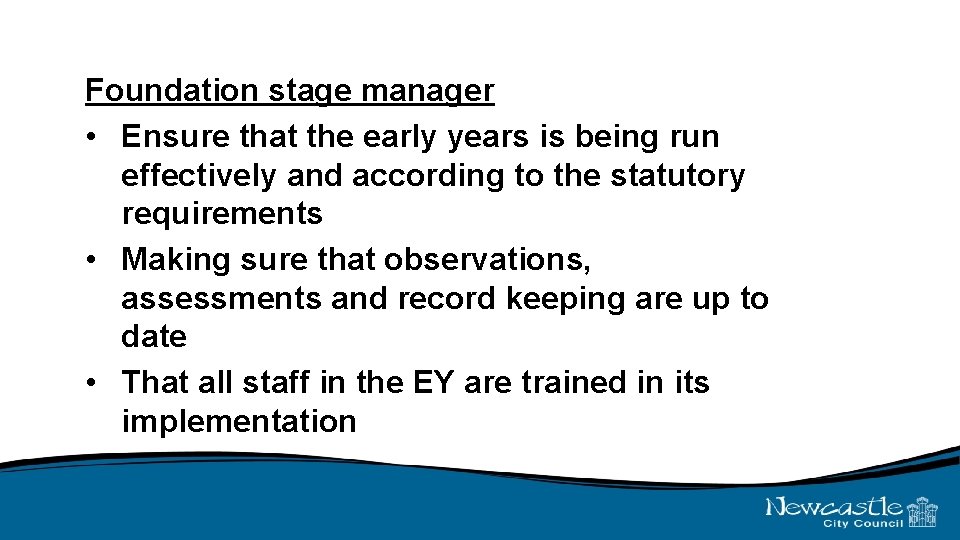 Foundation stage manager
• Ensure that the early years is being run effectively and according to the statutory requirements
• Making sure that observations, assessments and record keeping are up to date
• That all staff in the EY are trained in its implementation

Newcastle City Council